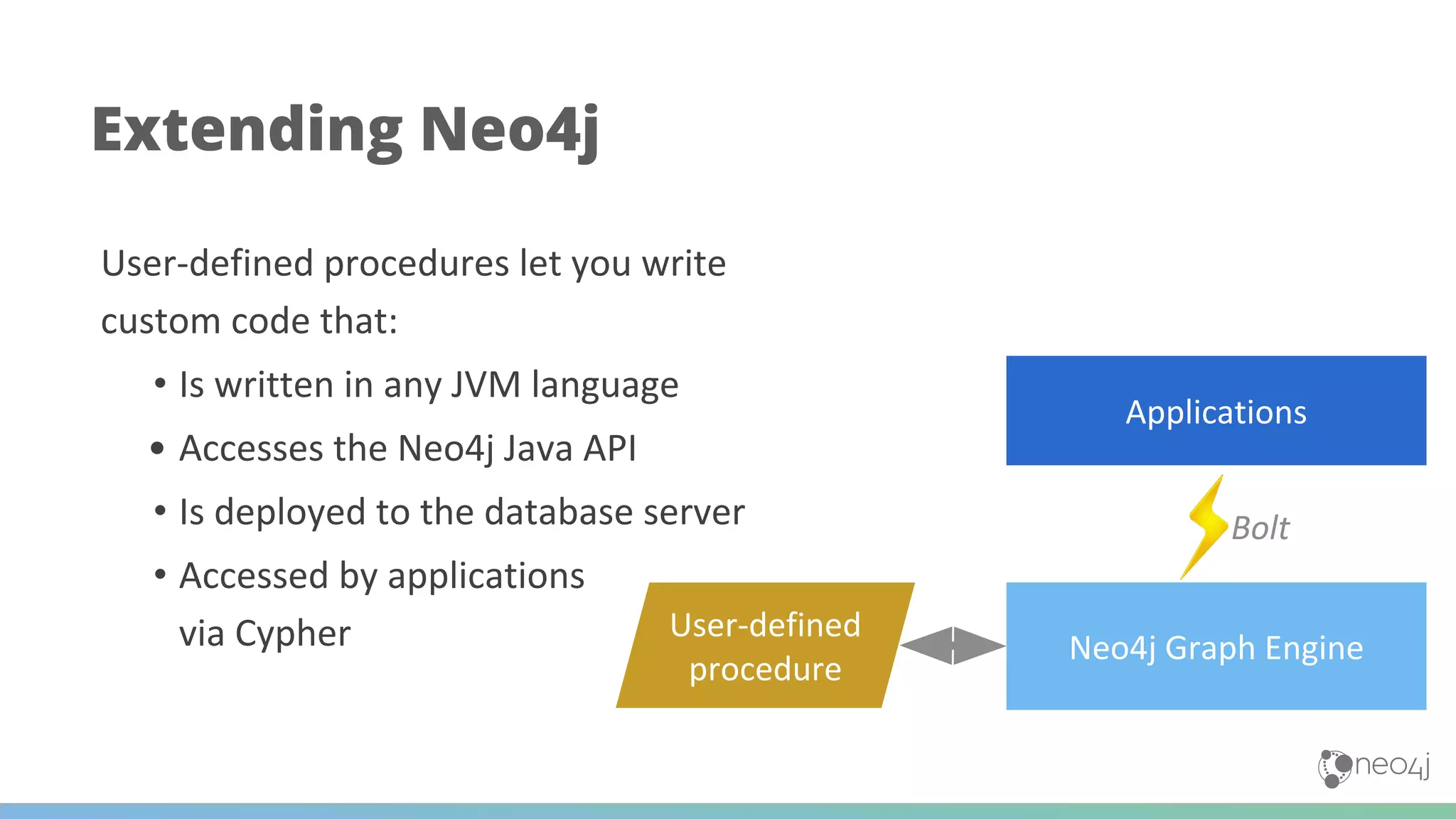 Extending Neo4j

User-defined procedures let you write custom code that:

• Is written in any JVM language
• Accesses the Neo4j Java API
• Is deployed to the database server
• Accessed by applications via Cypher

Applications

Bolt

User-defined procedure

Neo4j Graph Engine

neo4j